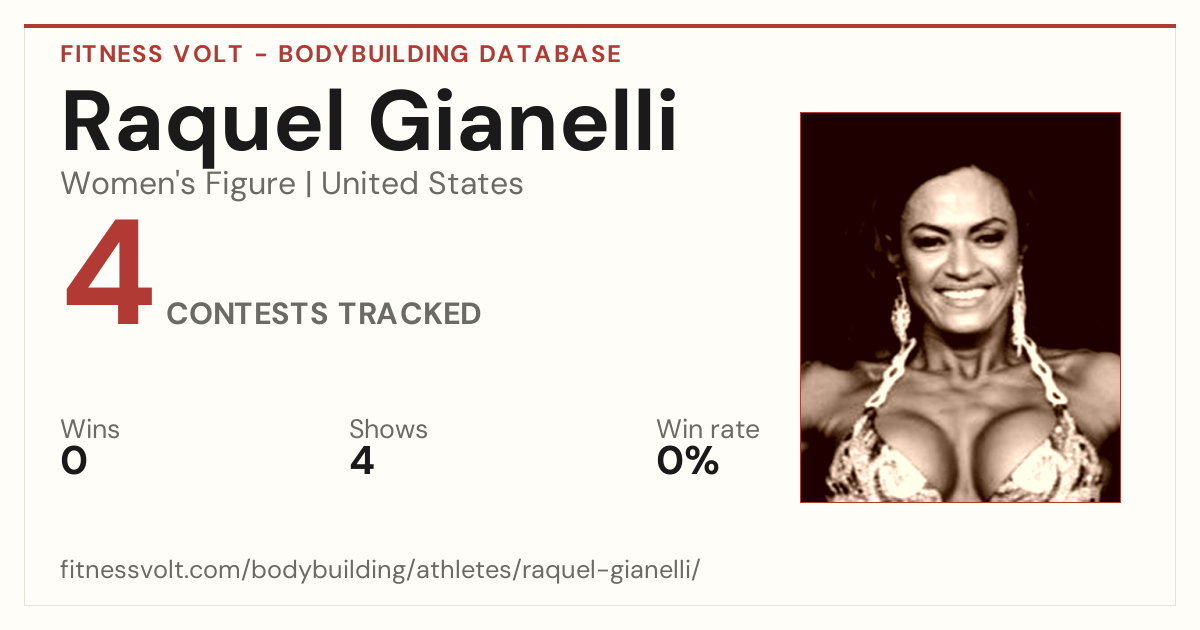 FITNESS VOLT - BODYBUILDING DATABASE

Raquel Gianelli

Women's Figure | United States

4 CONTESTS TRACKED

Wins
0

Shows
4

Win rate
0%

fitnessvolt.com/bodybuilding/athletes/raquel-gianelli/